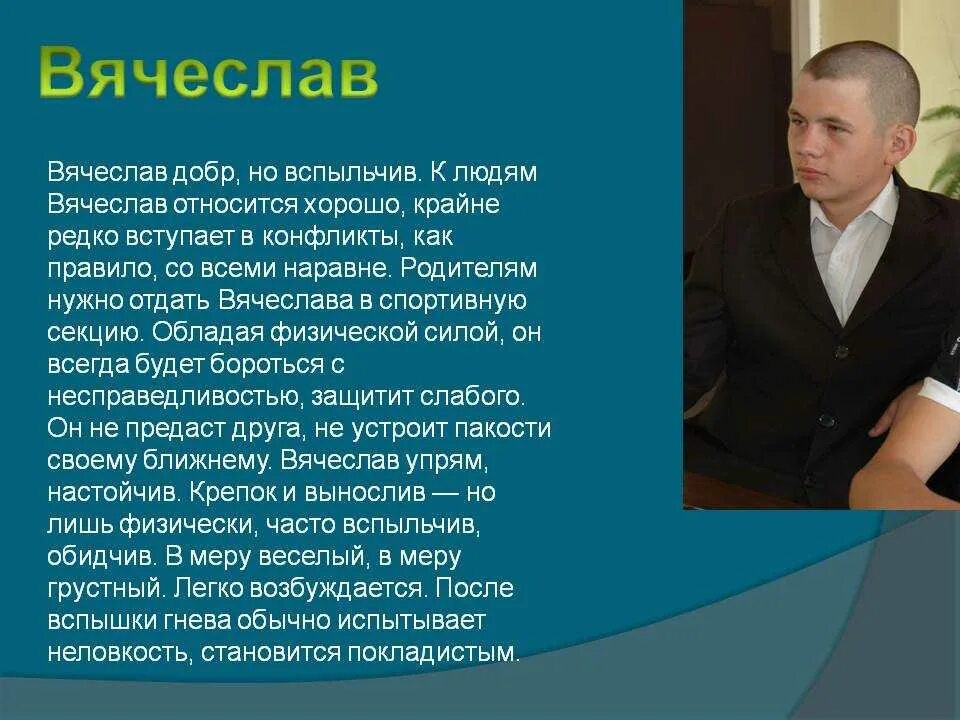 Вячеслав

Вячеслав добр, но вспыльчив. К людям Вячеслав относится хорошо, крайне редко вступает в конфликты, как правило, со всеми наравне. Родителям нужно отдать Вячеслава в спортивную секцию. Обладая физической силой, он всегда будет бороться с несправедливостью, защитит слабого. Он не предаст друга, не устроит пакости своему ближнему. Вячеслав упрям, настойчив. Крепок и вынослив — но лишь физически, часто вспыльчив, обидчив. В меру веселый, в меру грустный. Легко возбуждается. После вспышки гнева обычно испытывает неловкость, становится покладистым.